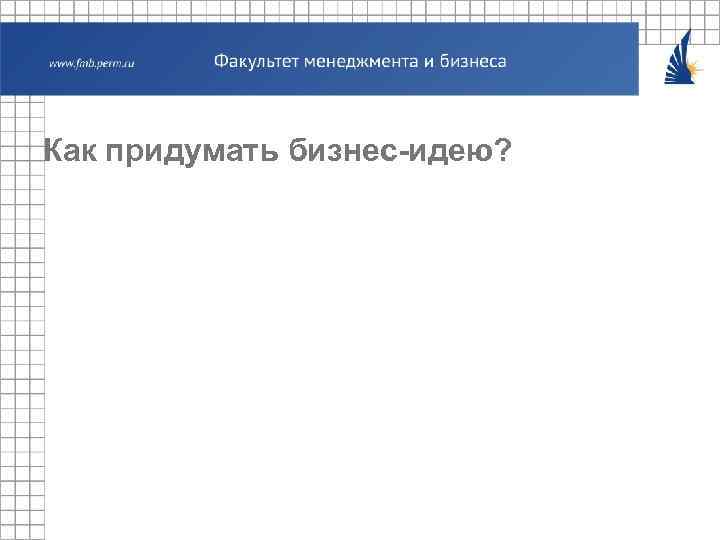 www.fmb.perm.ru

Факультет менеджмента и бизнеса

Как придумать бизнес-идею?